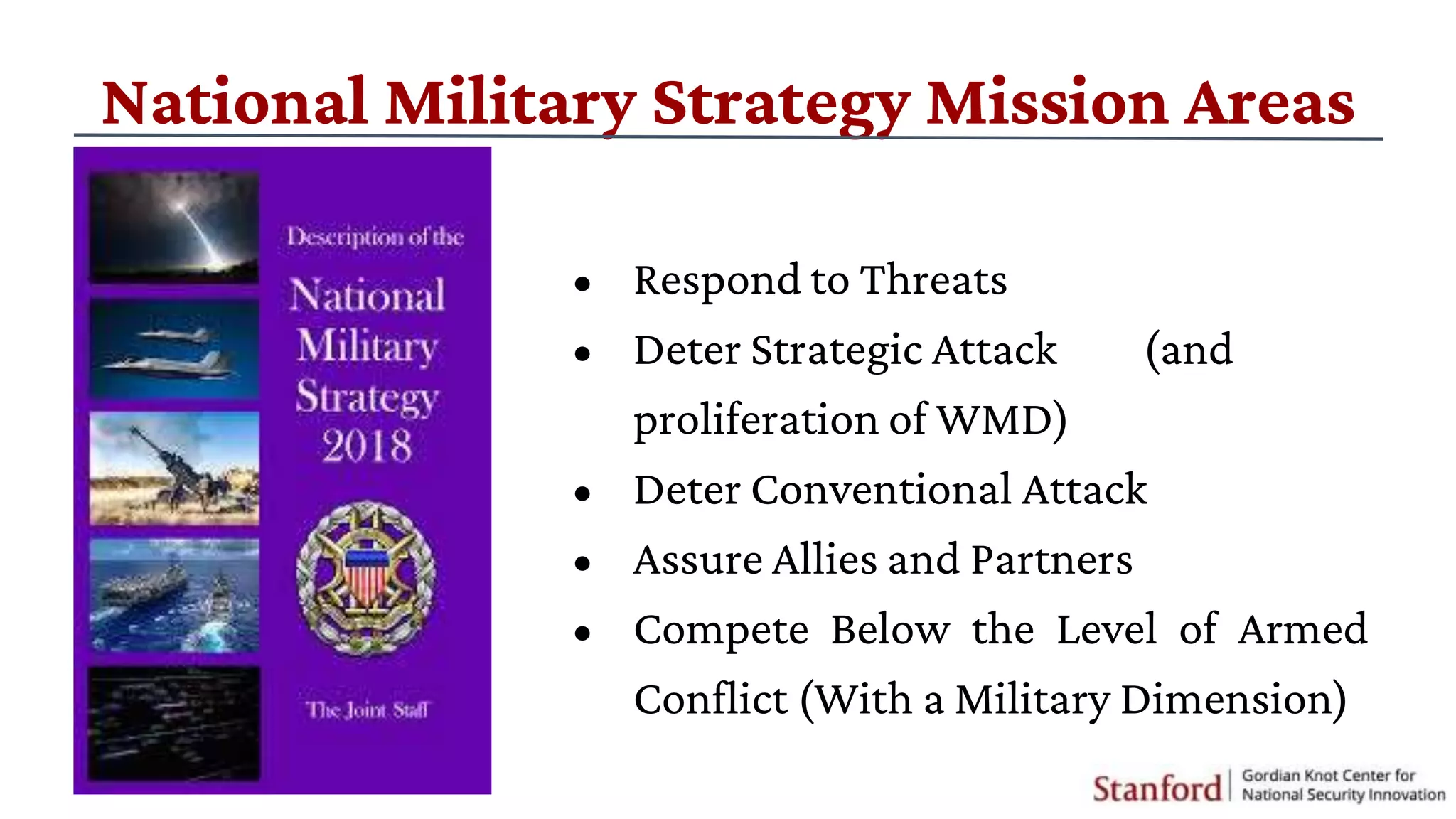 National Military Strategy Mission Areas

Description of the

National Military Strategy 2018

The Joint Staff

- Respond to Threats
- Deter Strategic Attack (and proliferation of WMD)
- Deter Conventional Attack
- Assure Allies and Partners
- Compete Below the Level of Armed Conflict (With a Military Dimension)

Stanford | Gordian Knot Center for National Security Innovation